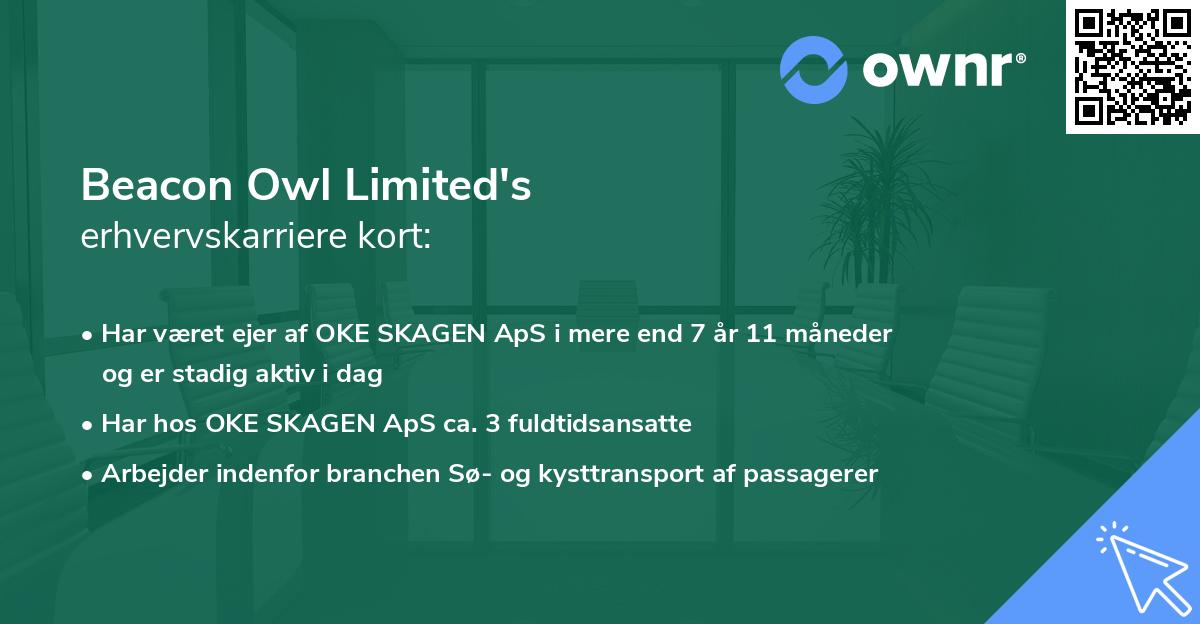 ownr®

Beacon Owl Limited's
erhvervskarriere kort:

• Har været ejer af OKE SKAGEN ApS i mere end 7 år 11 måneder og er stadig aktiv i dag
• Har hos OKE SKAGEN ApS ca. 3 fuldtidsansatte
• Arbejder indenfor branchen Sø- og kysttransport af passagerer